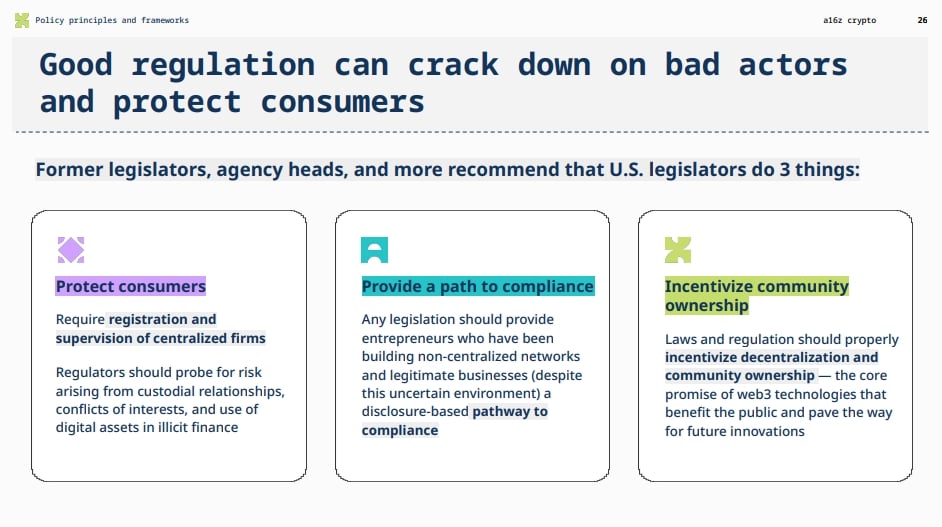 Policy principles and frameworks

a16z crypto

26

Good regulation can crack down on bad actors and protect consumers

Former legislators, agency heads, and more recommend that U.S. legislators do 3 things:

Protect consumers

Require registration and supervision of centralized firms

Regulators should probe for risk arising from custodial relationships, conflicts of interests, and use of digital assets in illicit finance

Provide a path to compliance

Any legislation should provide entrepreneurs who have been building non-centralized networks and legitimate businesses (despite this uncertain environment) a disclosure-based pathway to compliance

Incentivize community ownership

Laws and regulation should properly incentivize decentralization and community ownership — the core promise of web3 technologies that benefit the public and pave the way for future innovations